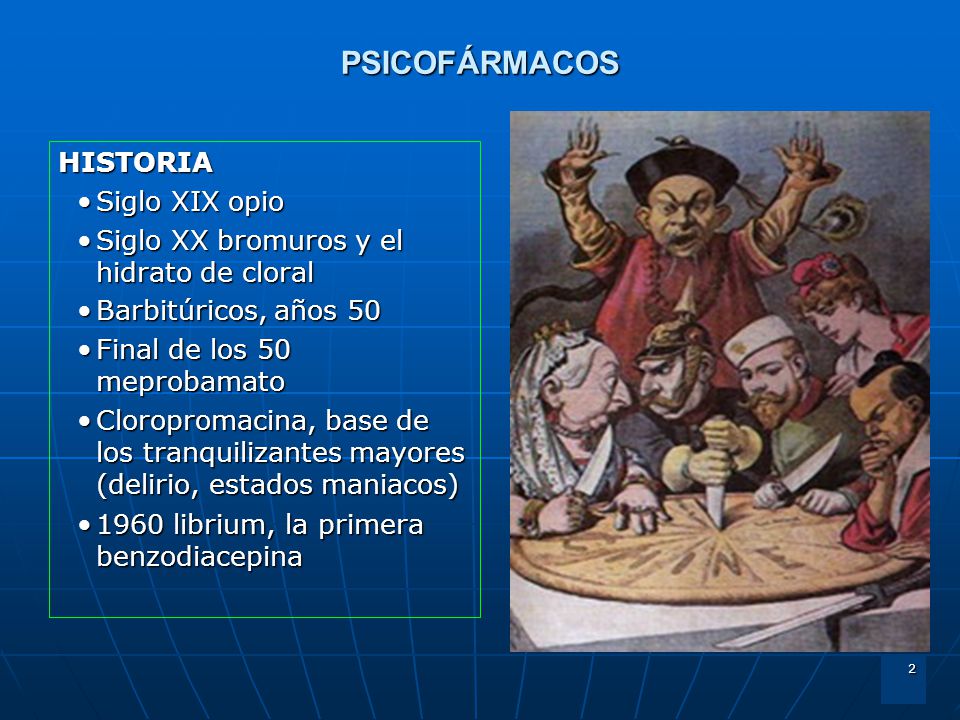 PSICOFÁRMACOS

HISTORIA
• Siglo XIX opio
• Siglo XX bromuros y el hidrato de cloral
• Barbitúricos, años 50
• Final de los 50 meprobamato
• Cloropromacina, base de los tranquilizantes mayores (delirio, estados maniacos)
• 1960 librium, la primera benzodiacepina

CHINE

2